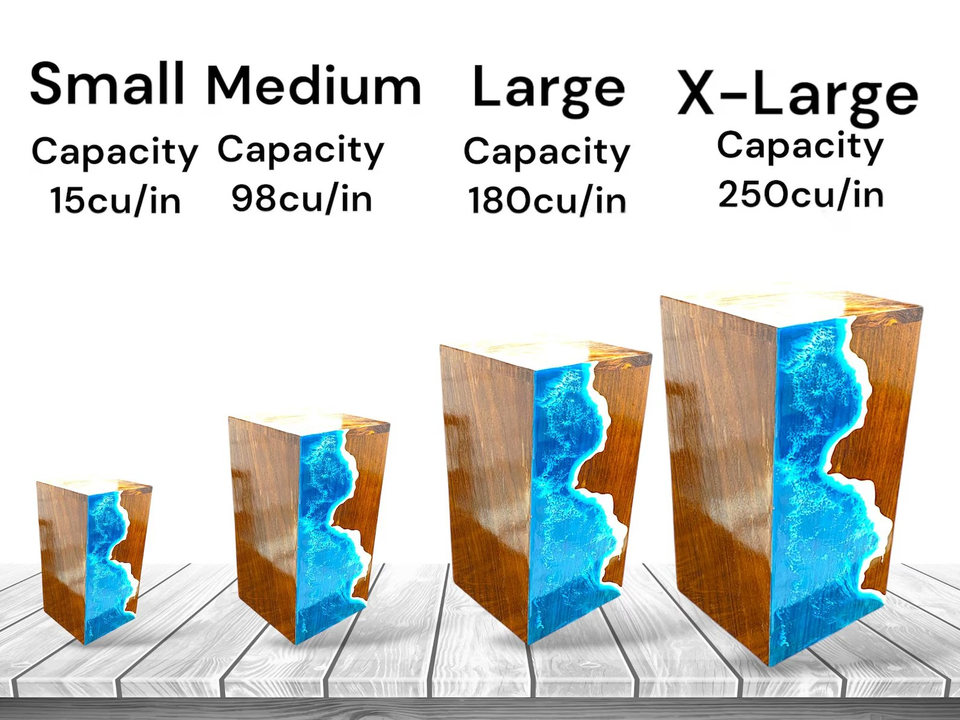 Small
Capacity
15cu/in

Medium
Capacity
98cu/in

Large
Capacity
180cu/in

X-Large
Capacity
250cu/in